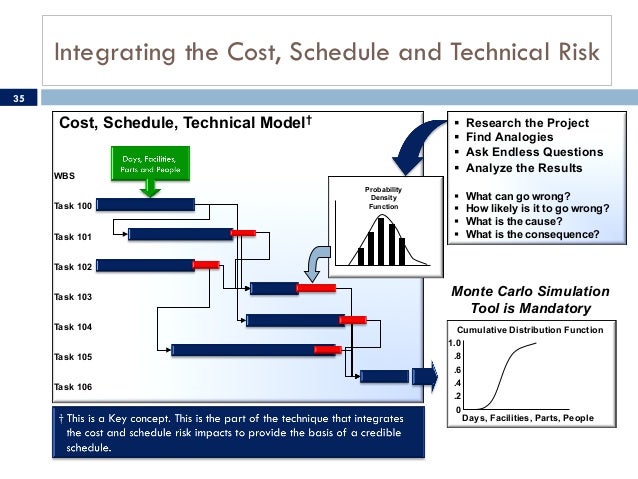 Integrating the Cost, Schedule and Technical Risk

35

Cost, Schedule, Technical Model†

Days, Facilities, Parts and People

WBS

Task 100

Task 101

Task 102

Task 103

Task 104

Task 105

Task 106

Probability Density Function

▪ Research the Project
▪ Find Analogies
▪ Ask Endless Questions
▪ Analyze the Results

▪ What can go wrong?
▪ How likely is it to go wrong?
▪ What is the cause?
▪ What is the consequence?

Monte Carlo Simulation Tool is Mandatory

Cumulative Distribution Function

1.0
.8
.6
.4
.2
0

Days, Facilities, Parts, People

† This is a Key concept. This is the part of the technique that integrates the cost and schedule risk impacts to provide the basis of a credible schedule.